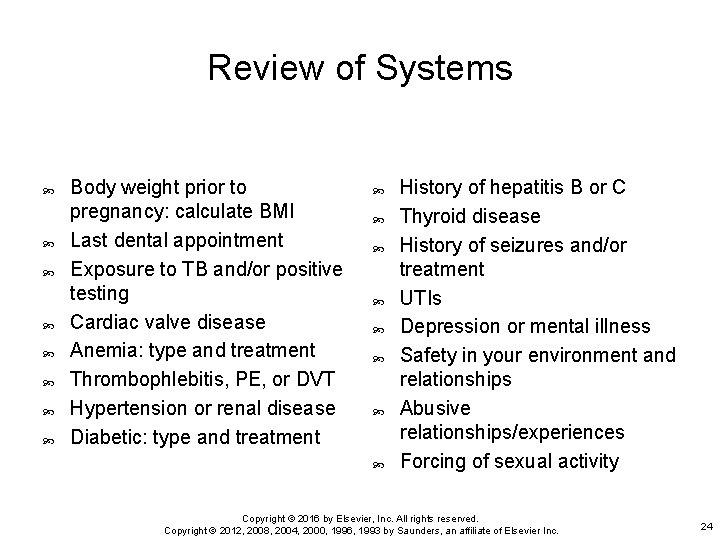 Review of Systems

- Body weight prior to pregnancy: calculate BMI
- Last dental appointment
- Exposure to TB and/or positive testing
- Cardiac valve disease
- Anemia: type and treatment
- Thrombophlebitis, PE, or DVT
- Hypertension or renal disease
- Diabetic: type and treatment

- History of hepatitis B or C
- Thyroid disease
- History of seizures and/or treatment
- UTIs
- Depression or mental illness
- Safety in your environment and relationships
- Abusive relationships/experiences
- Forcing of sexual activity

Copyright © 2016 by Elsevier, Inc. All rights reserved.
Copyright © 2012, 2008, 2004, 2000, 1996, 1993 by Saunders, an affiliate of Elsevier Inc.

24